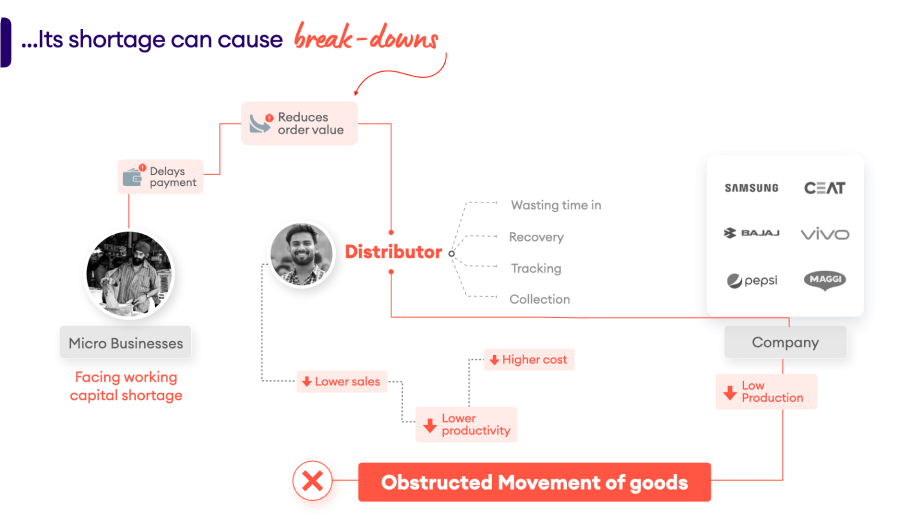 ...Its shortage can cause break-downs

Reduces order value

Delays payment

Micro Businesses

Facing working capital shortage

Distributor

Wasting time in
Recovery
Tracking
Collection

SAMSUNG
CEAT
BAJAJ
vivo
pepsi
MAGGI

Company

Lower sales

Higher cost

Lower productivity

Low Production

Obstructed Movement of goods